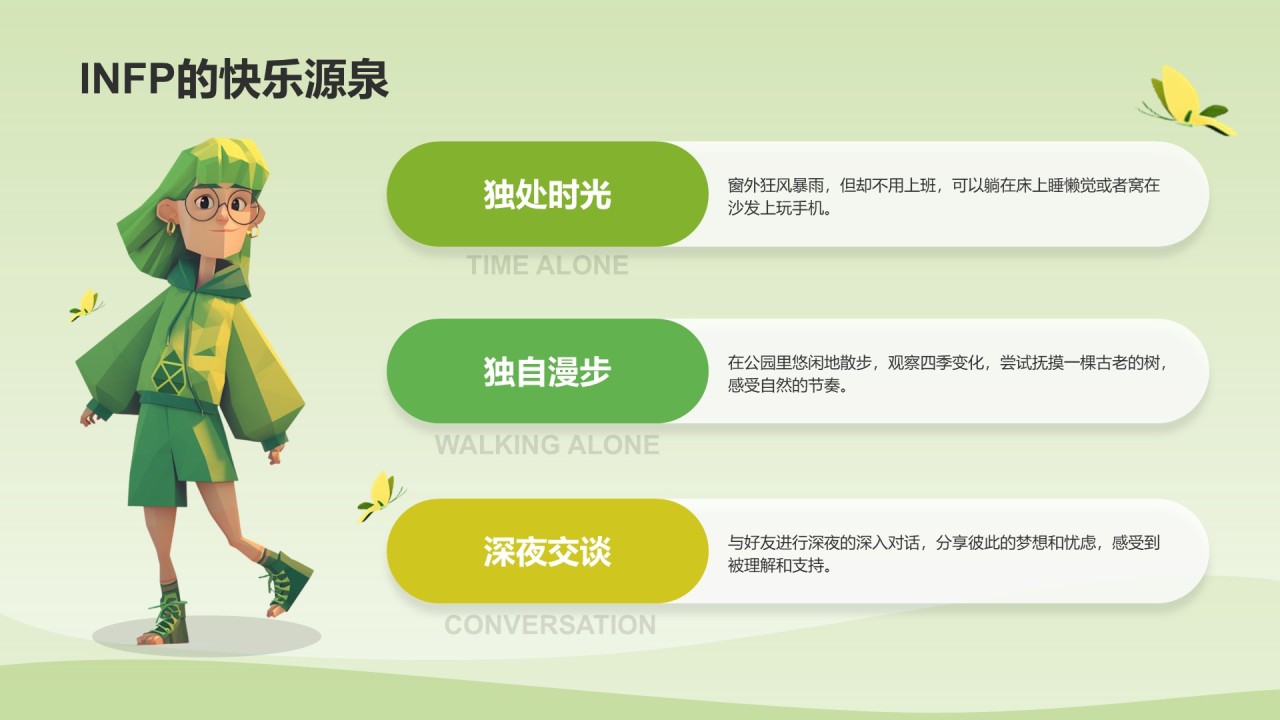 INFP的快乐源泉

独处时光

窗外狂风暴雨，但却不用上班，可以躺在床上睡懒觉或者窝在沙发上玩手机。

TIME ALONE

独自漫步

在公园里悠闲地散步，观察四季变化，尝试抚摸一棵古老的树，感受自然的节奏。

WALKING ALONE

深夜交谈

与好友进行深夜的深入对话，分享彼此的梦想和忧虑，感受到被理解和支持。

CONVERSATION